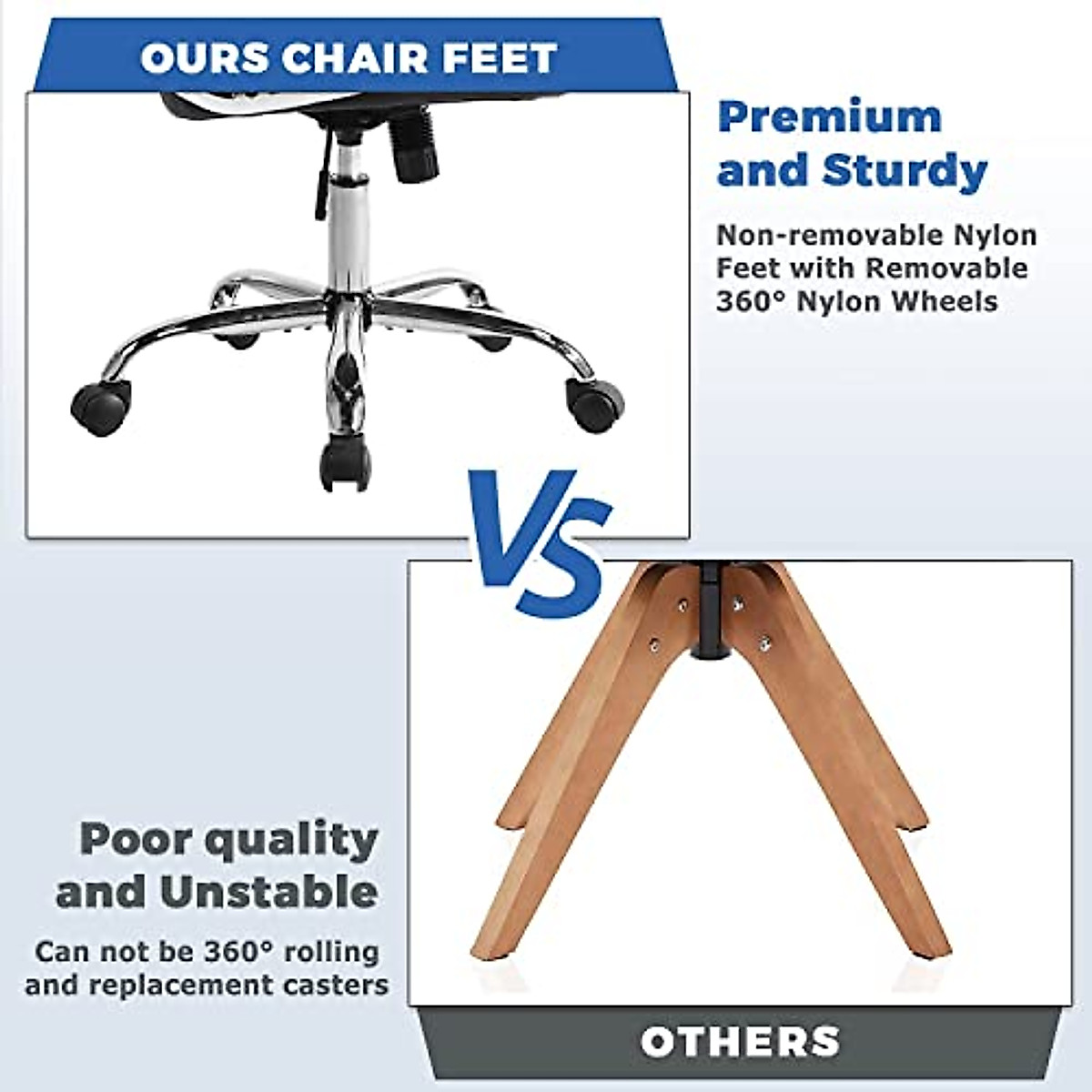 OURS CHAIR FEET

Premium and Sturdy

Non-removable Nylon Feet with Removable 360° Nylon Wheels

VS

Poor quality and Unstable

Can not be 360° rolling and replacement casters

OTHERS